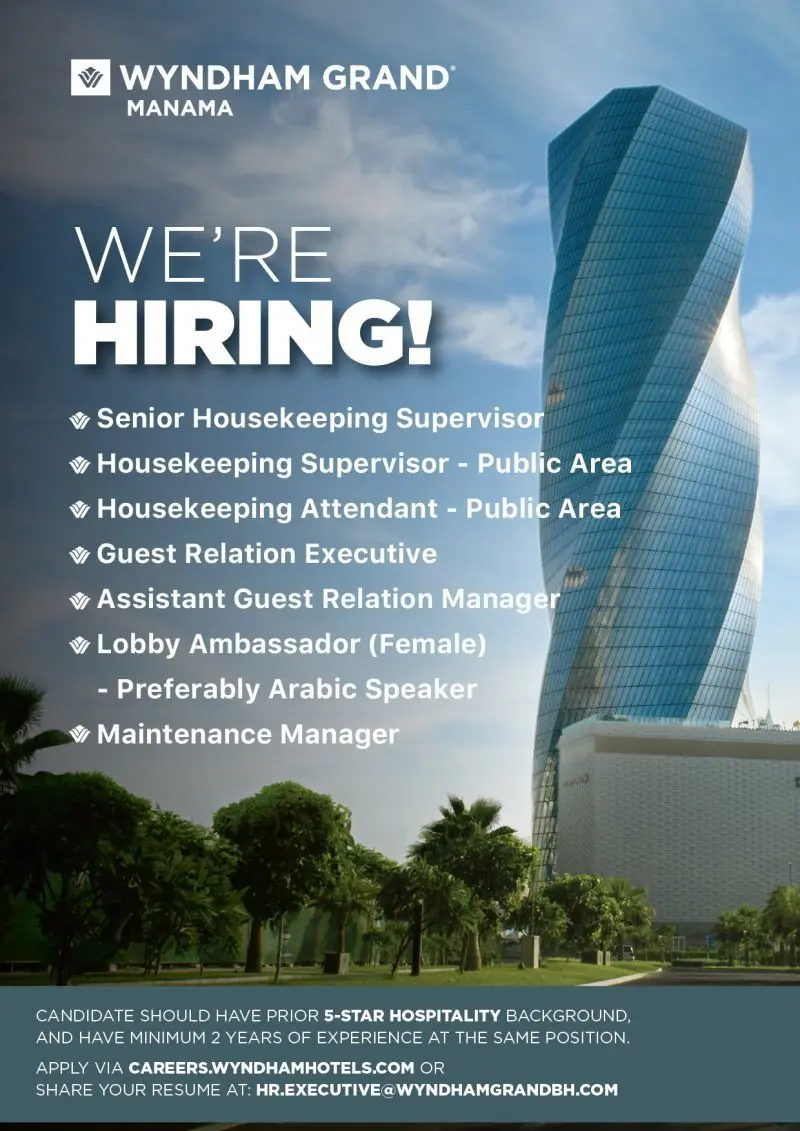 WYNDHAM GRAND®
MANAMA

WE'RE
HIRING!

Senior Housekeeping Supervisor
Housekeeping Supervisor - Public Area
Housekeeping Attendant - Public Area
Guest Relation Executive
Assistant Guest Relation Manager
Lobby Ambassador (Female)
- Preferably Arabic Speaker
Maintenance Manager

CANDIDATE SHOULD HAVE PRIOR 5-STAR HOSPITALITY BACKGROUND, AND HAVE MINIMUM 2 YEARS OF EXPERIENCE AT THE SAME POSITION.

APPLY VIA CAREERS.WYNDHAMHOTELS.COM OR
SHARE YOUR RESUME AT: HR.EXECUTIVE@WYNDHAMGRANDBH.COM